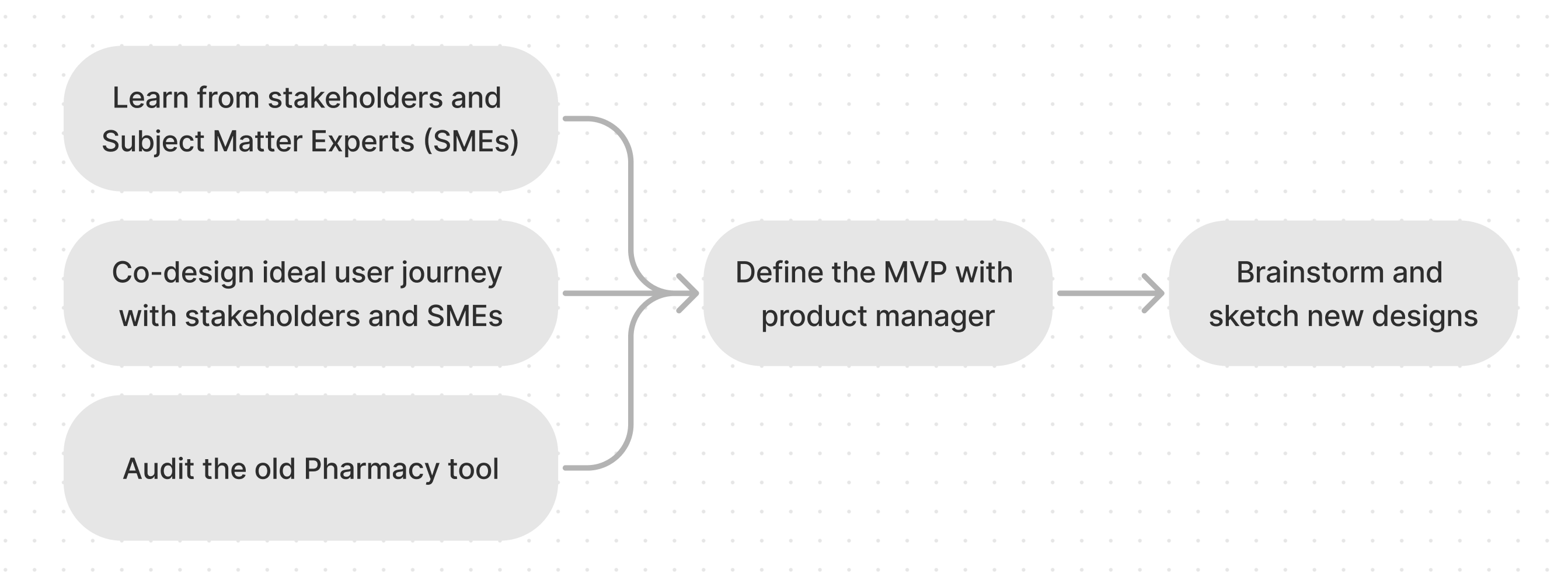 Learn from stakeholders and Subject Matter Experts (SMEs)

Co-design ideal user journey with stakeholders and SMEs

Audit the old Pharmacy tool

Define the MVP with product manager

Brainstorm and sketch new designs